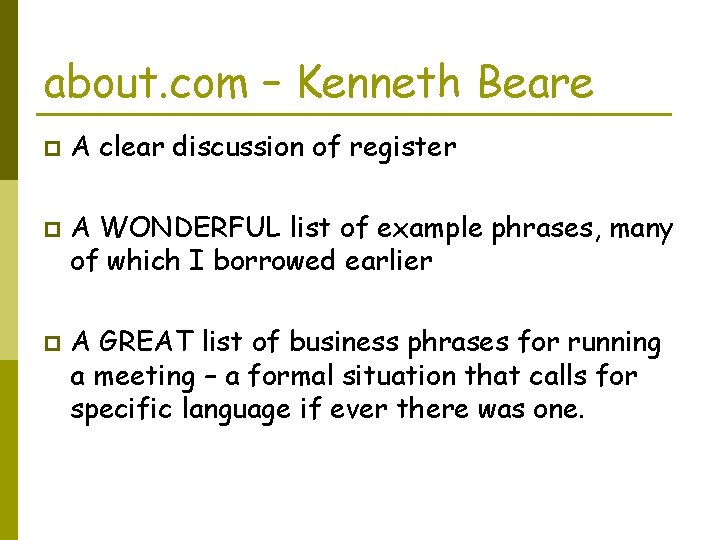 about.com – Kenneth Beare

A clear discussion of register

A WONDERFUL list of example phrases, many of which I borrowed earlier

A GREAT list of business phrases for running a meeting – a formal situation that calls for specific language if ever there was one.